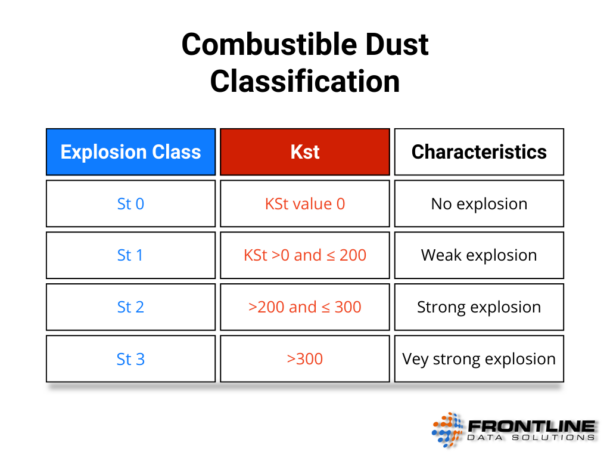 Combustible Dust Classification

| Explosion Class | Kst | Characteristics |
|---|---|---|
| St 0 | KSt value 0 | No explosion |
| St 1 | KSt >0 and ≤ 200 | Weak explosion |
| St 2 | >200 and ≤ 300 | Strong explosion |
| St 3 | >300 | Vey strong explosion |

FRONTLINE
DATA SOLUTIONS